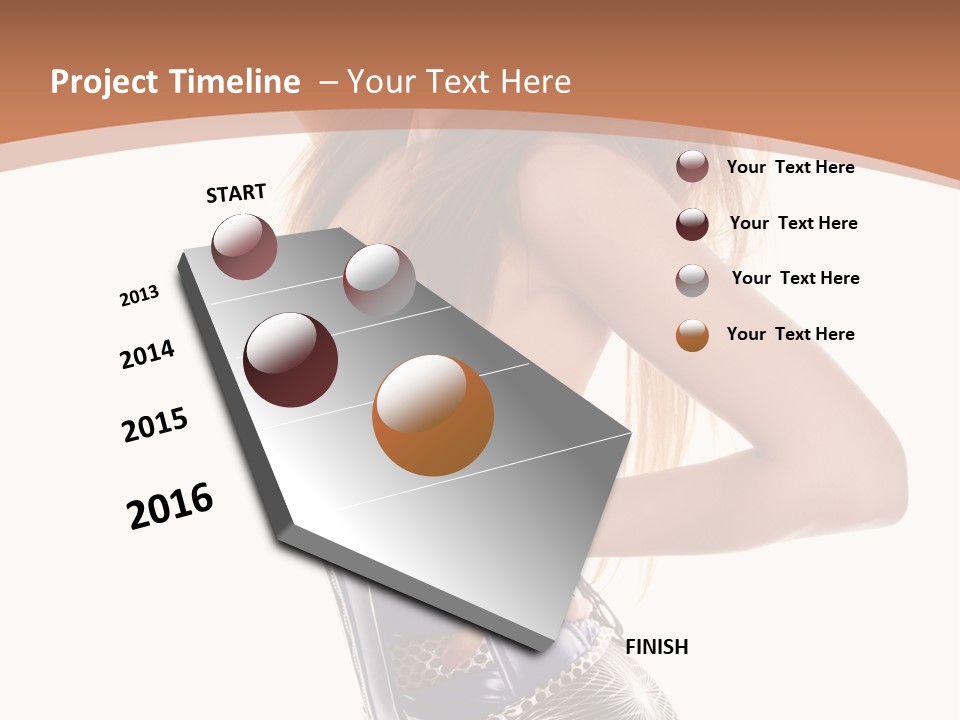 Project Timeline – Your Text Here

START

2013

2014

2015

2016

FINISH

Your Text Here

Your Text Here

Your Text Here

Your Text Here